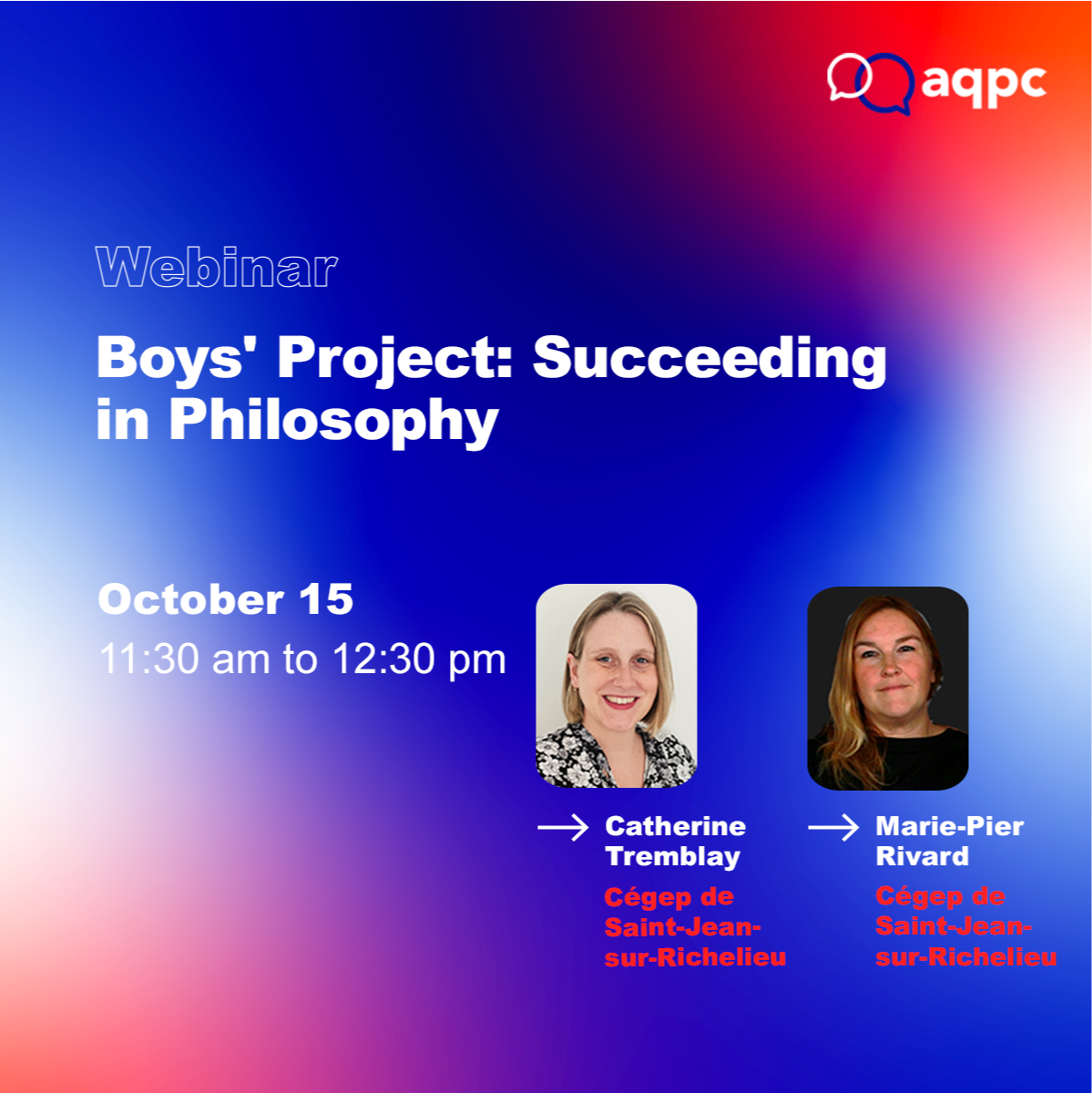 aqpc

Webinar

Boys' Project: Succeeding in Philosophy

October 15
11:30 am to 12:30 pm

→ Catherine Tremblay
Cégep de Saint-Jean-sur-Richelieu

→ Marie-Pier Rivard
Cégep de Saint-Jean-sur-Richelieu